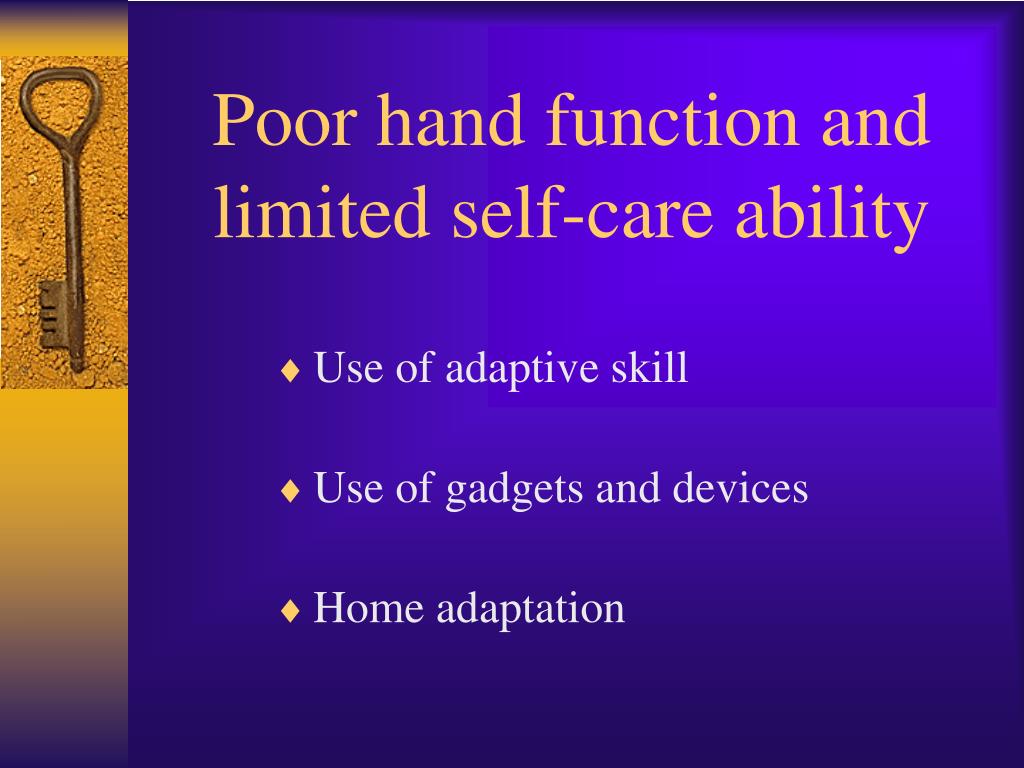 Poor hand function and limited self-care ability

♦ Use of adaptive skill

♦ Use of gadgets and devices

♦ Home adaptation